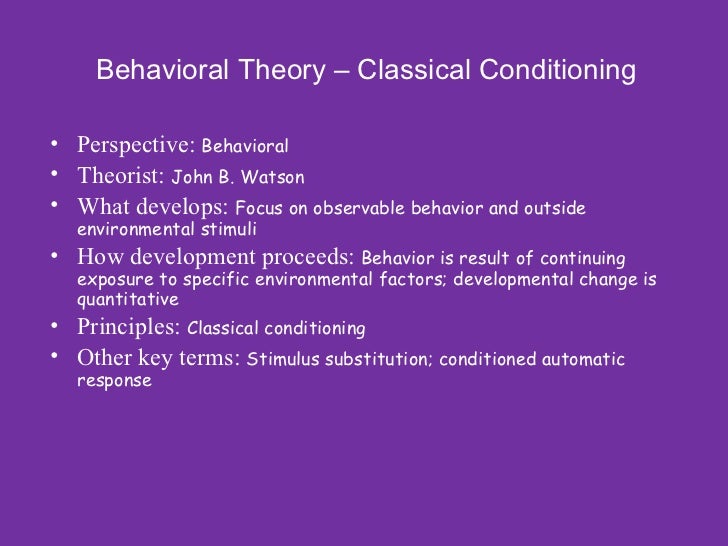 Behavioral Theory – Classical Conditioning

• Perspective: Behavioral
• Theorist: John B. Watson
• What develops: Focus on observable behavior and outside environmental stimuli
• How development proceeds: Behavior is result of continuing exposure to specific environmental factors; developmental change is quantitative
• Principles: Classical conditioning
• Other key terms: Stimulus substitution; conditioned automatic response